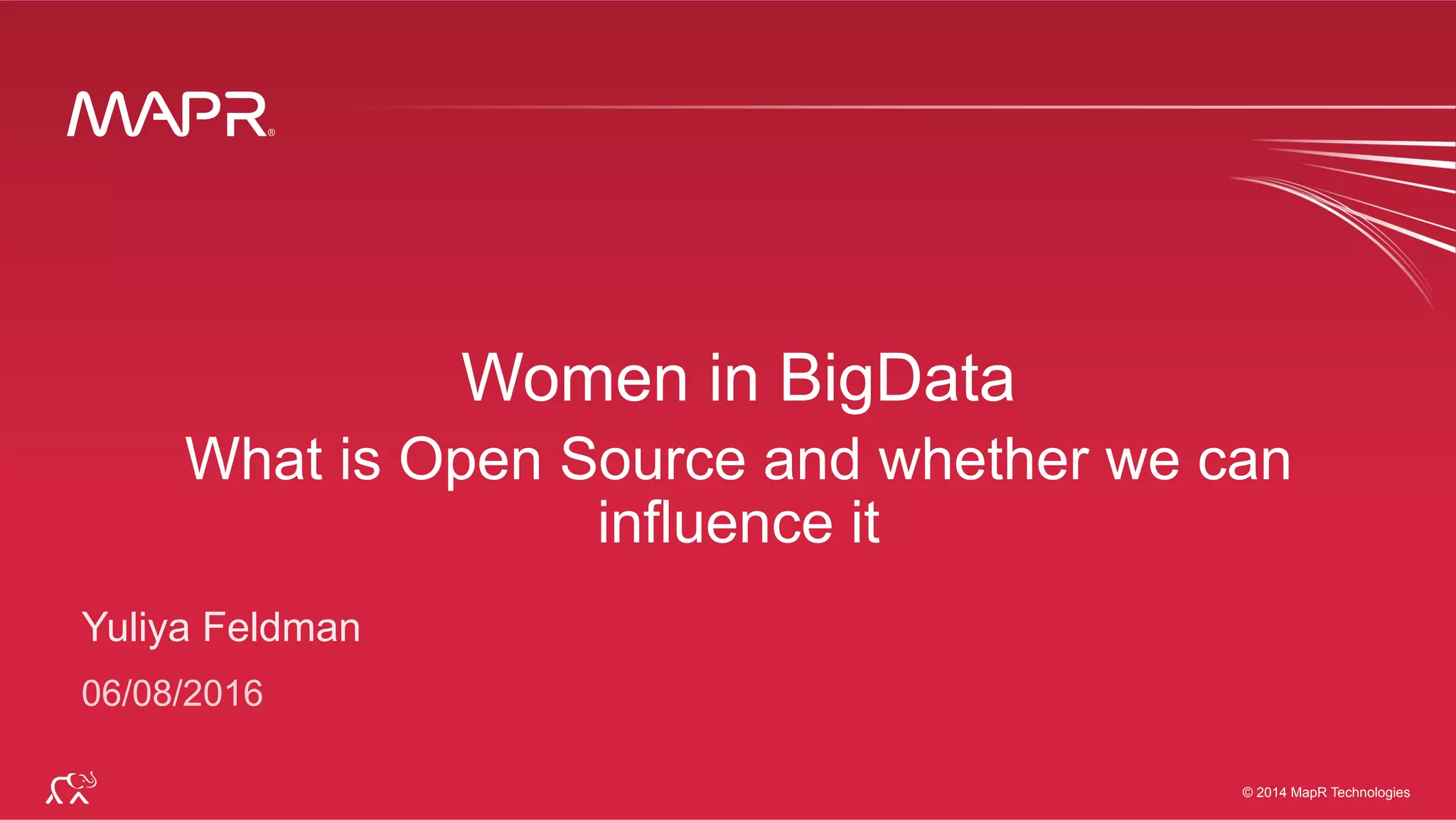 MAPR®

Women in BigData

What is Open Source and whether we can influence it

Yuliya Feldman

06/08/2016

© 2014 MapR Technologies